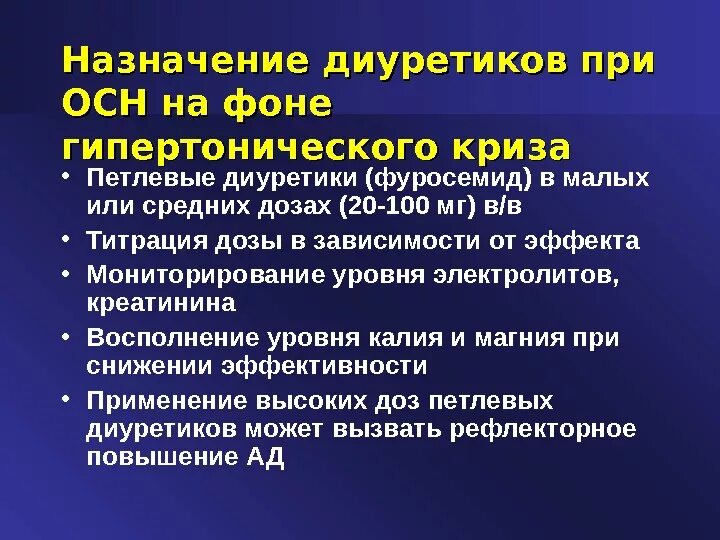 Назначение диуретиков при ОСН на фоне гипертонического криза

• Петлевые диуретики (фуросемид) в малых или средних дозах (20-100 мг) в/в
• Титрация дозы в зависимости от эффекта
• Мониторирование уровня электролитов, креатинина
• Восполнение уровня калия и магния при снижении эффективности
• Применение высоких доз петлевых диуретиков может вызвать рефлекторное повышение АД